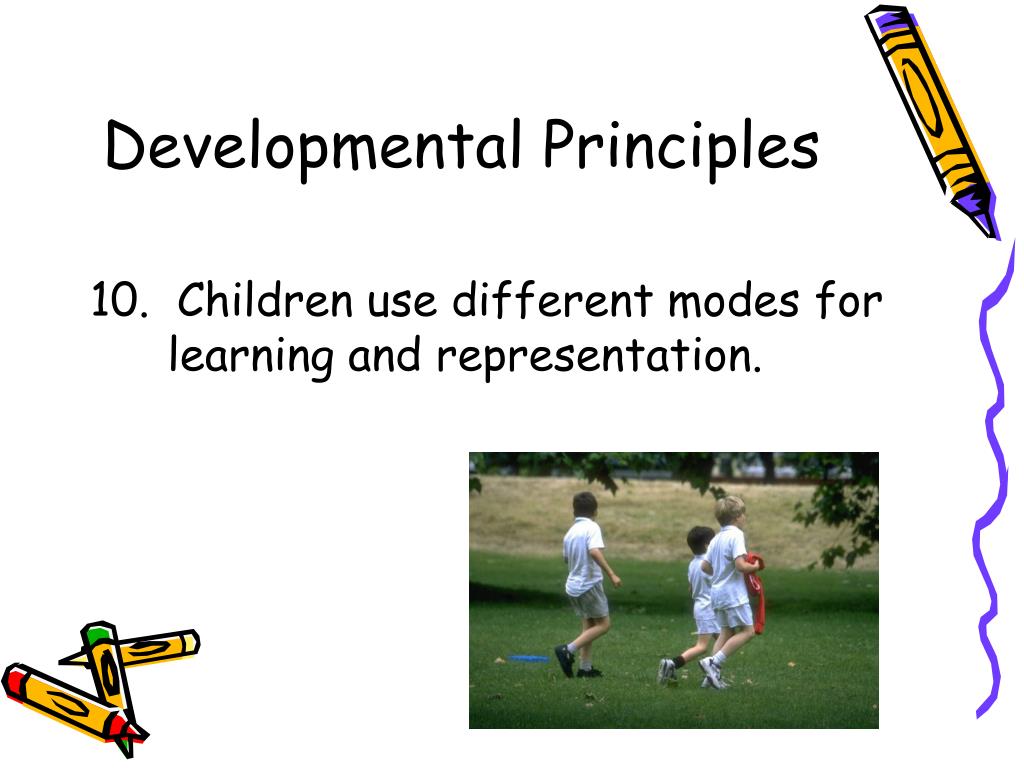 Developmental Principles

10. Children use different modes for learning and representation.